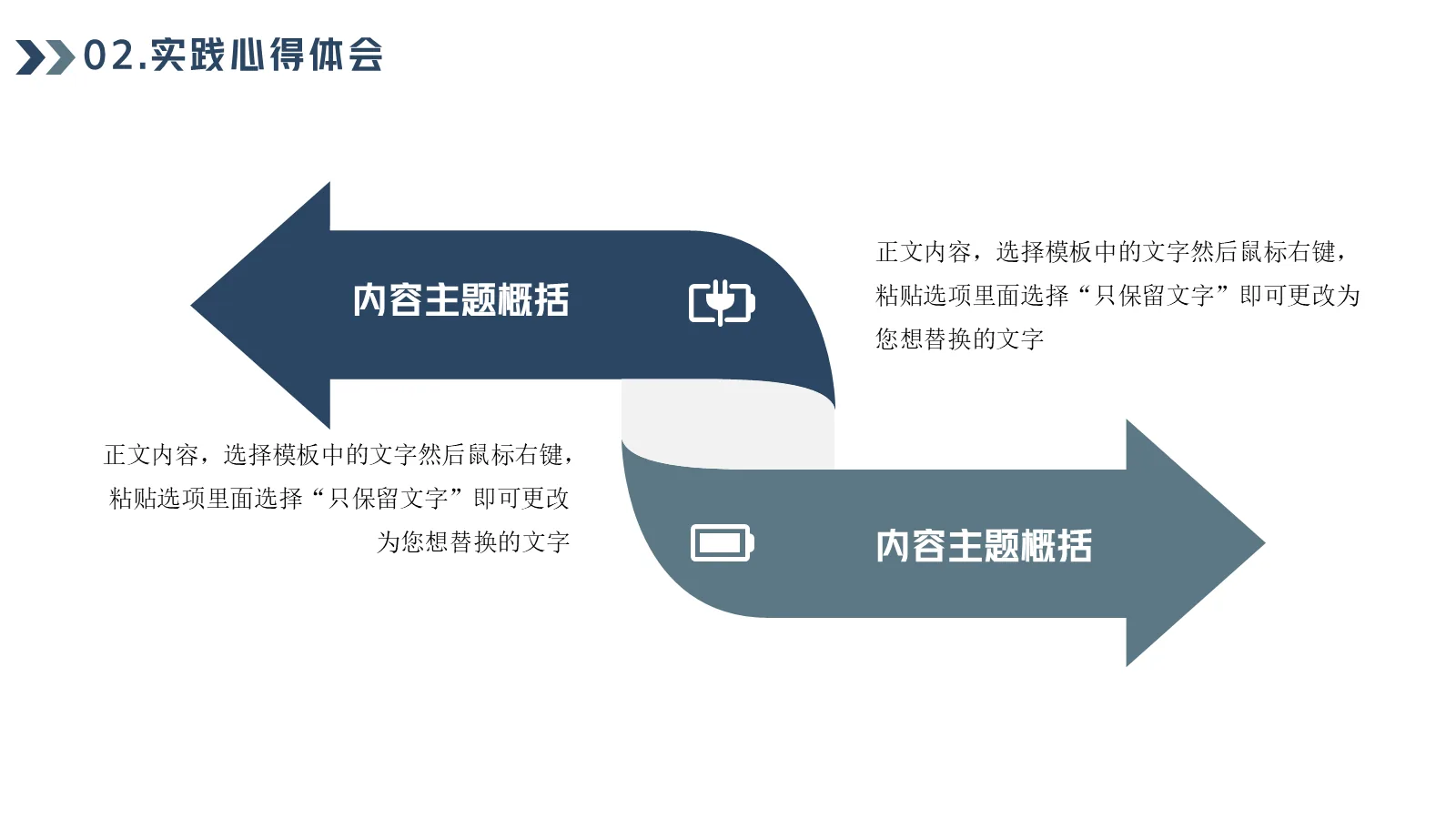 02.实践心得体会

内容主题概括

正文内容，选择模板中的文字然后鼠标右键，粘贴选项里面选择“只保留文字”即可更改为您想替换的文字

正文内容，选择模板中的文字然后鼠标右键，粘贴选项里面选择“只保留文字”即可更改为您想替换的文字

内容主题概括